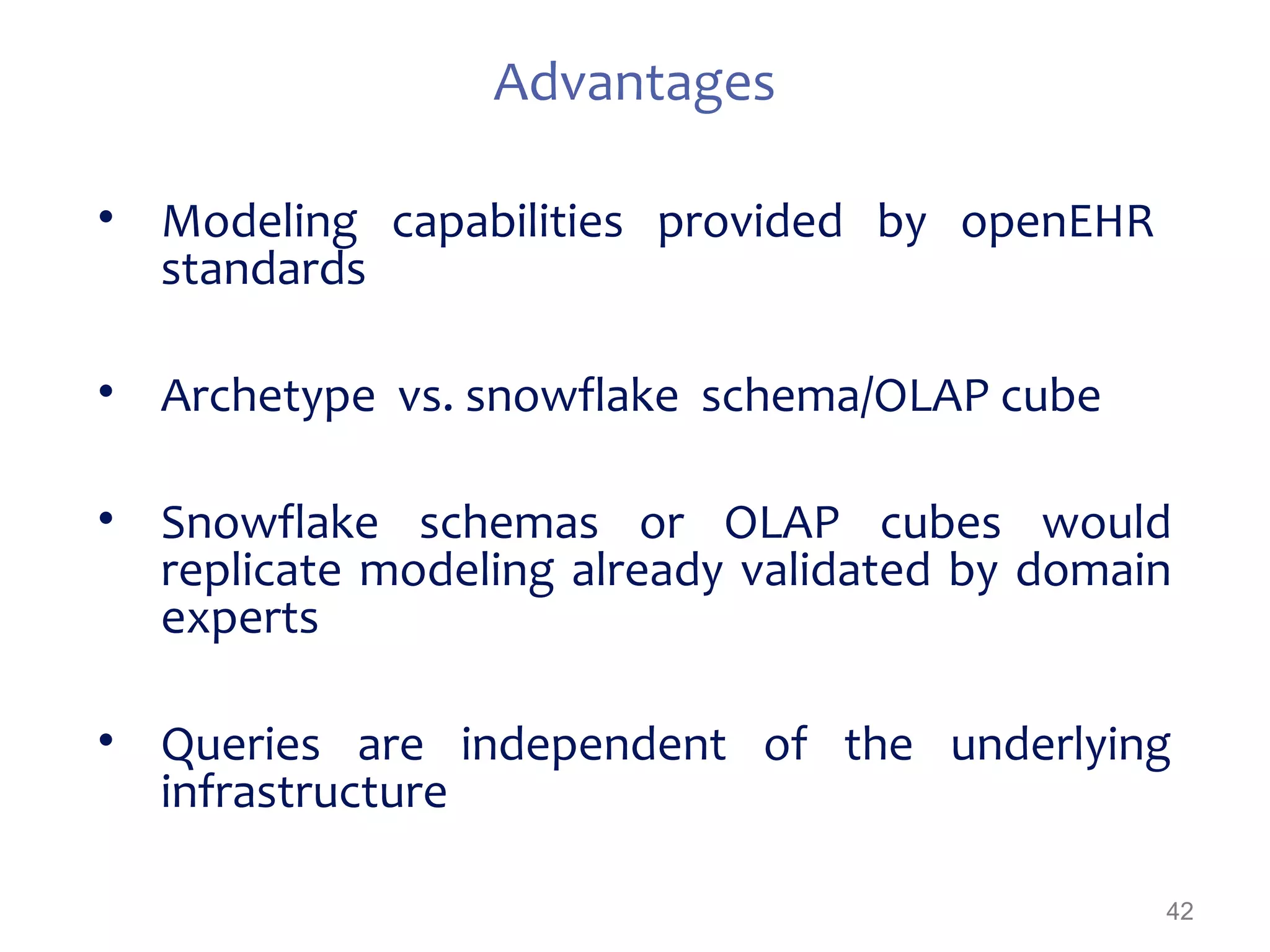 Advantages

• Modeling capabilities provided by openEHR standards

• Archetype vs. snowflake schema/OLAP cube

• Snowflake schemas or OLAP cubes would replicate modeling already validated by domain experts

• Queries are independent of the underlying infrastructure

42